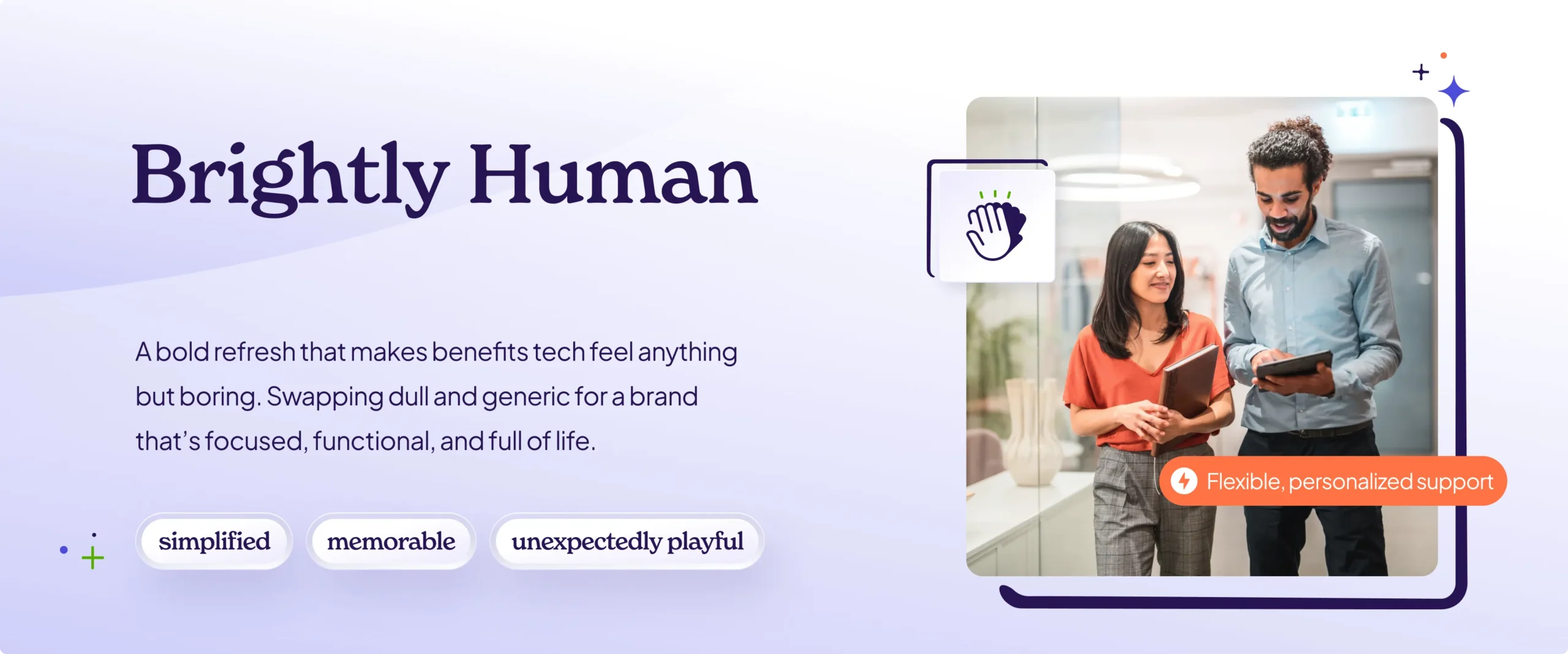 Brightly Human

A bold refresh that makes benefits tech feel anything but boring. Swapping dull and generic for a brand that's focused, functional, and full of life.

simplified

memorable

unexpectedly playful

Flexible, personalized support